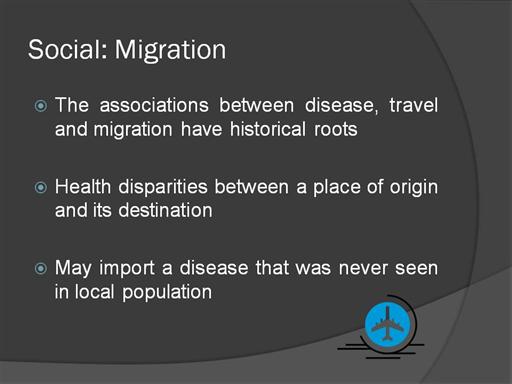 Social: Migration

The associations between disease, travel and migration have historical roots

Health disparities between a place of origin and its destination

May import a disease that was never seen in local population